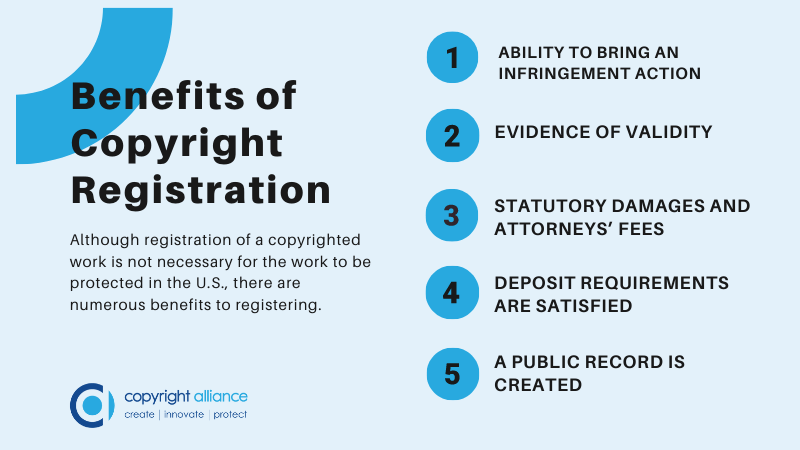 Benefits of Copyright Registration

Although registration of a copyrighted work is not necessary for the work to be protected in the U.S., there are numerous benefits to registering.

copyright alliance
create | innovate | protect

1 ABILITY TO BRING AN INFRINGEMENT ACTION

2 EVIDENCE OF VALIDITY

3 STATUTORY DAMAGES AND ATTORNEYS' FEES

4 DEPOSIT REQUIREMENTS ARE SATISFIED

5 A PUBLIC RECORD IS CREATED